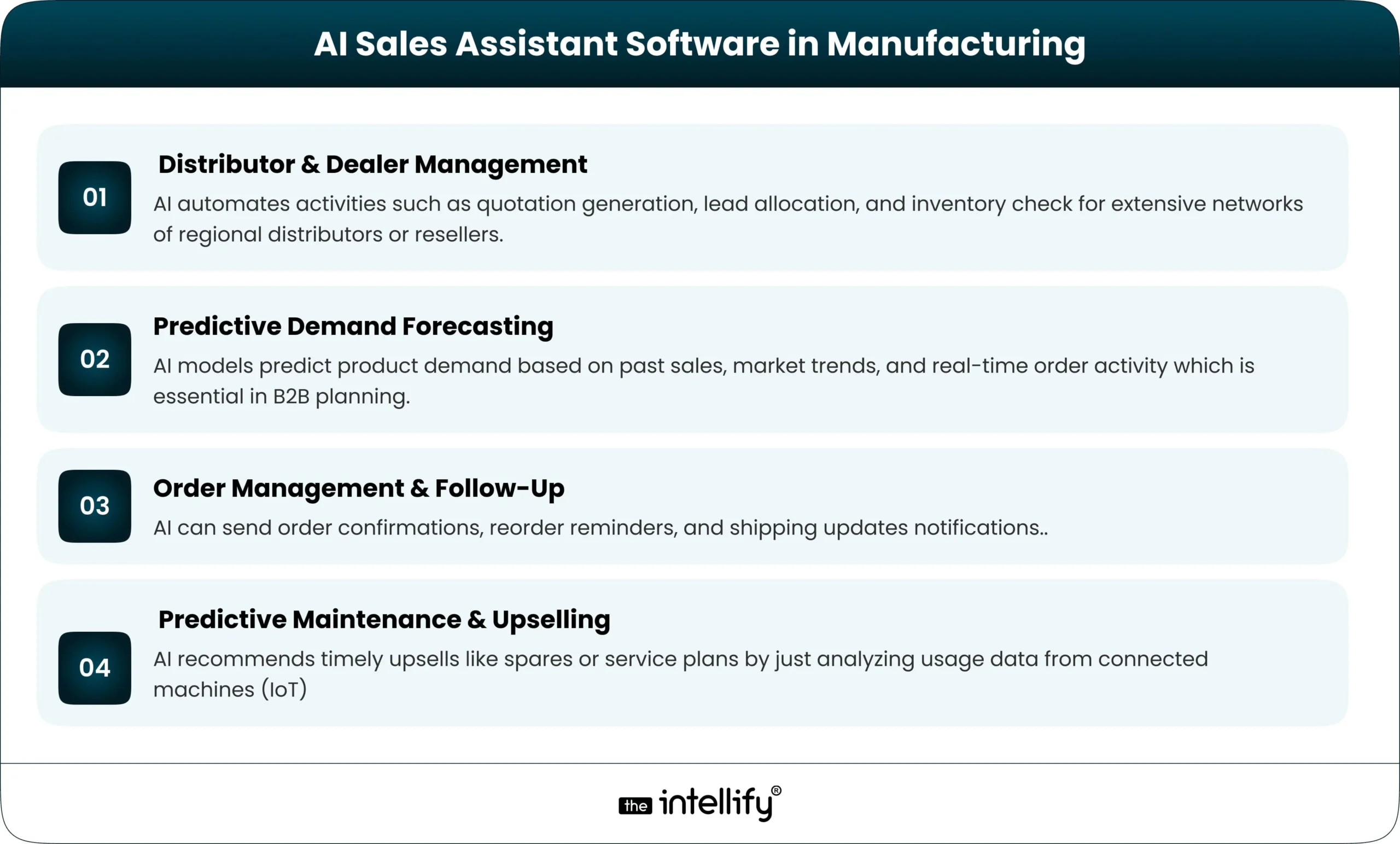 AI Sales Assistant Software in Manufacturing

01
Distributor & Dealer Management
AI automates activities such as quotation generation, lead allocation, and inventory check for extensive networks of regional distributors or resellers.

02
Predictive Demand Forecasting
AI models predict product demand based on past sales, market trends, and real-time order activity which is essential in B2B planning.

03
Order Management & Follow-Up
AI can send order confirmations, reorder reminders, and shipping updates notifications..

04
Predictive Maintenance & Upselling
AI recommends timely upsells like spares or service plans by just analyzing usage data from connected machines (IoT)

the intellify®